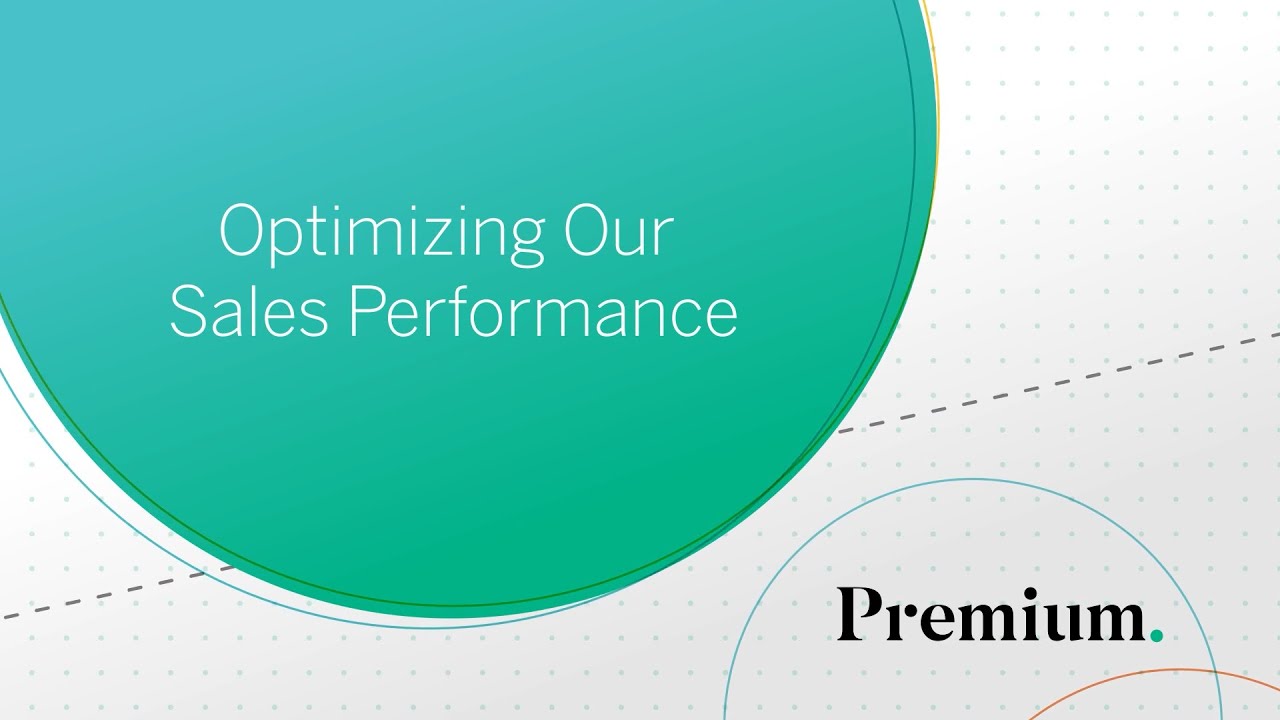 Optimizing Our Sales Performance

Premium.